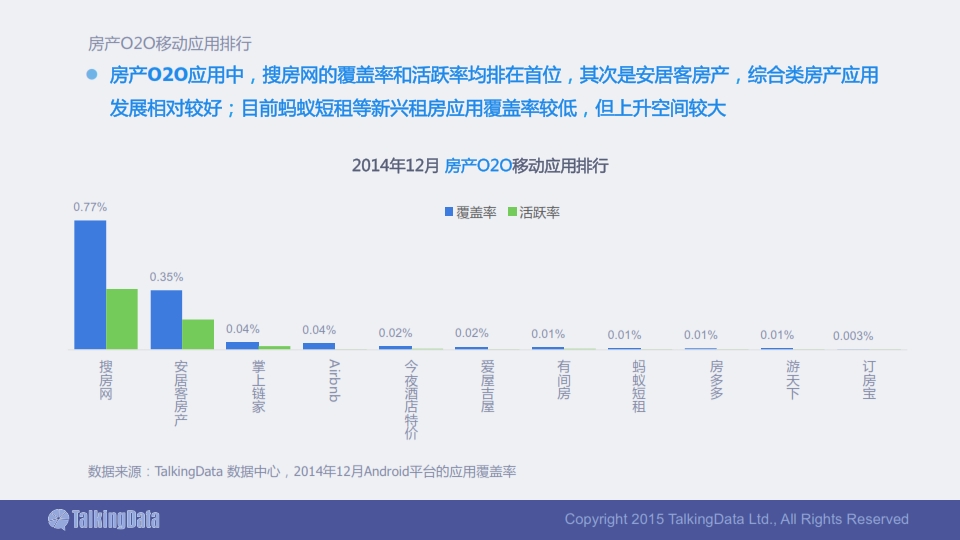 房产O2O移动应用排行

房产O2O应用中，搜房网的覆盖率和活跃率均排在首位，其次是安居客房产，综合类房产应用发展相对较好；目前蚂蚁短租等新兴租房应用覆盖率较低，但上升空间较大

2014年12月 房产O2O移动应用排行

覆盖率 活跃率

0.77%
0.35%
0.04%
0.04%
0.02%
0.02%
0.01%
0.01%
0.01%
0.01%
0.003%

搜房网
安居客房产
掌上链家
Airbnb
今夜酒店特价
爱屋吉屋
有间房
蚂蚁短租
房多多
游天下
订房宝

数据来源：TalkingData 数据中心，2014年12月Android平台的应用覆盖率

TalkingData

Copyright 2015 TalkingData Ltd., All Rights Reserved